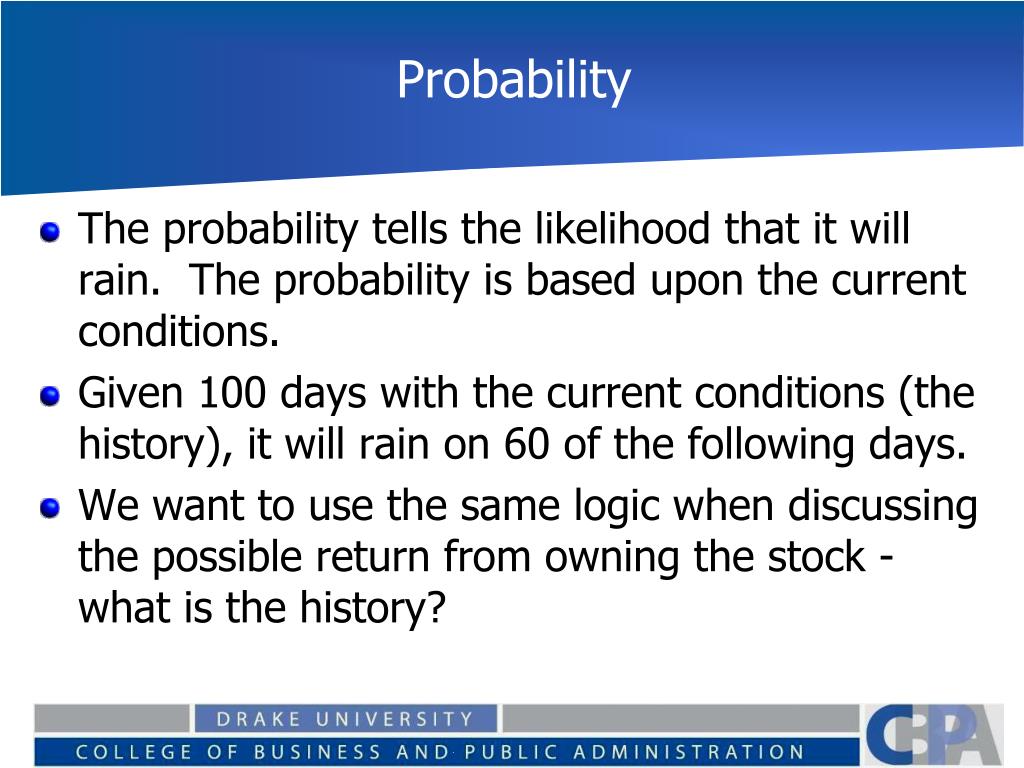 Probability

The probability tells the likelihood that it will rain. The probability is based upon the current conditions.

Given 100 days with the current conditions (the history), it will rain on 60 of the following days.

We want to use the same logic when discussing the possible return from owning the stock - what is the history?

DRAKE UNIVERSITY
COLLEGE OF BUSINESS AND PUBLIC ADMINISTRATION
CBPA